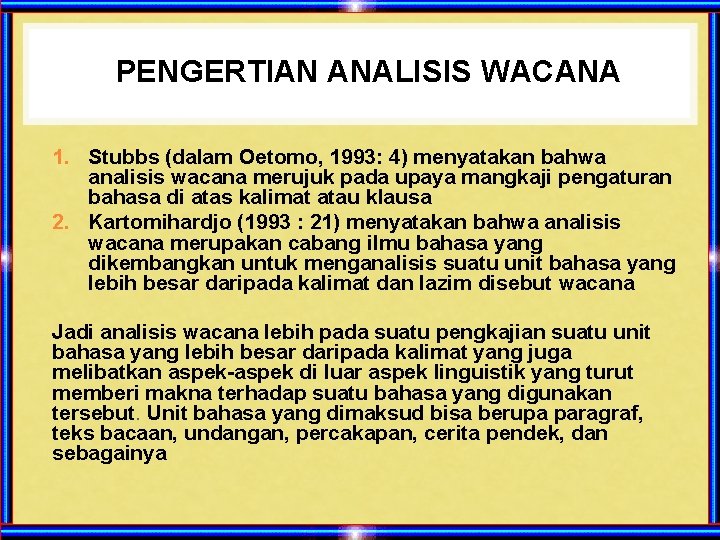 PENGERTIAN ANALISIS WACANA

1. Stubbs (dalam Oetomo, 1993: 4) menyatakan bahwa analisis wacana merujuk pada upaya mangkaji pengaturan bahasa di atas kalimat atau klausa
2. Kartomihardjo (1993 : 21) menyatakan bahwa analisis wacana merupakan cabang ilmu bahasa yang dikembangkan untuk menganalisis suatu unit bahasa yang lebih besar daripada kalimat dan lazim disebut wacana

Jadi analisis wacana lebih pada suatu pengkajian suatu unit bahasa yang lebih besar daripada kalimat yang juga melibatkan aspek-aspek di luar aspek linguistik yang turut memberi makna terhadap suatu bahasa yang digunakan tersebut. Unit bahasa yang dimaksud bisa berupa paragraf, teks bacaan, undangan, percakapan, cerita pendek, dan sebagainya